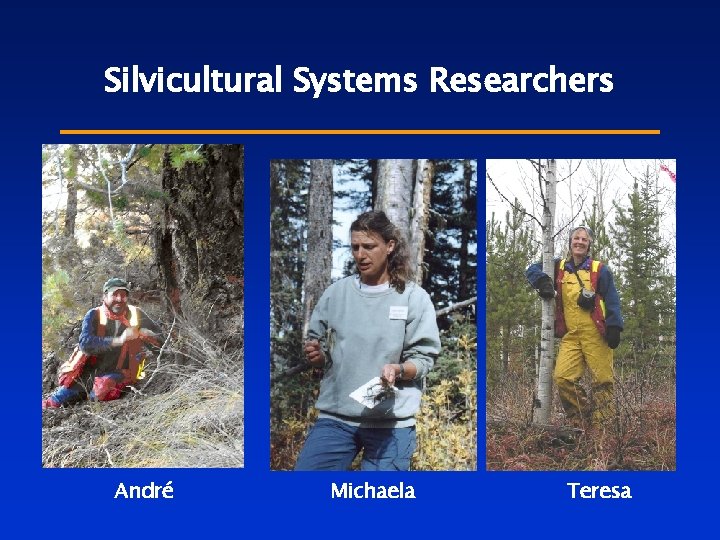 Silvicultural Systems Researchers

André

Michaela

Teresa